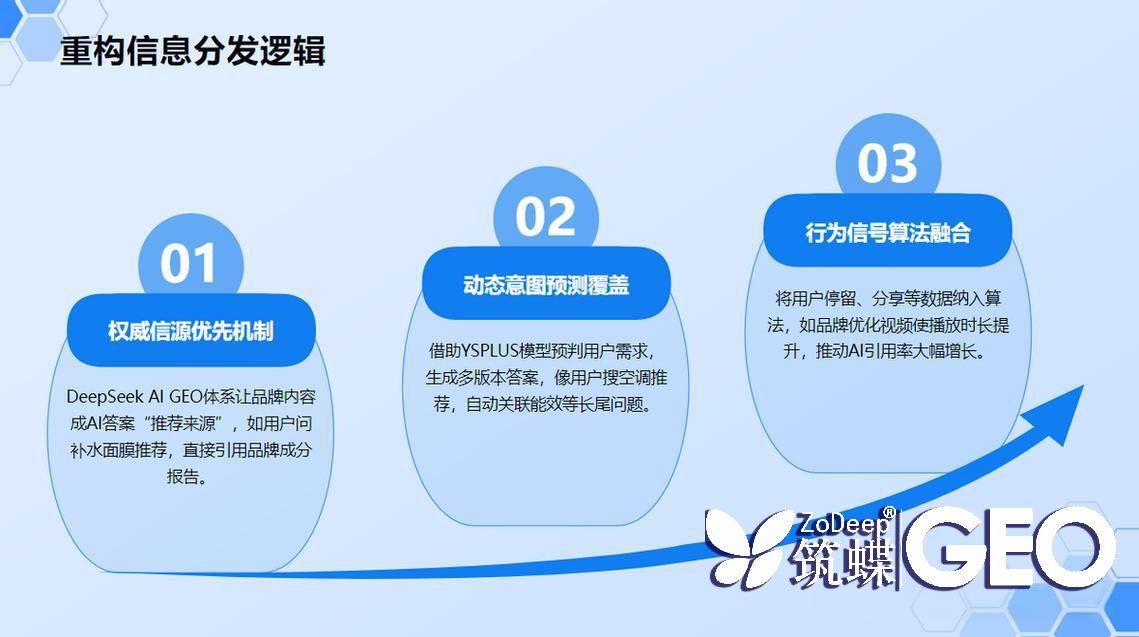 重构信息分发逻辑

01

权威信源优先机制

DeepSeek AI GEO体系让品牌内容成AI答案“推荐来源”，如用户问补水面膜推荐，直接引用品牌成分报告。

02

动态意图预测覆盖

借助YSPLUS模型预判用户需求，生成多版本答案，像用户搜空调推荐，自动关联能效等长尾问题。

03

行为信号算法融合

将用户停留、分享等数据纳入算法，如品牌优化视频使播放时长提升，推动AI引用率大幅增长。

ZoDeep®
筑蝶 GEO